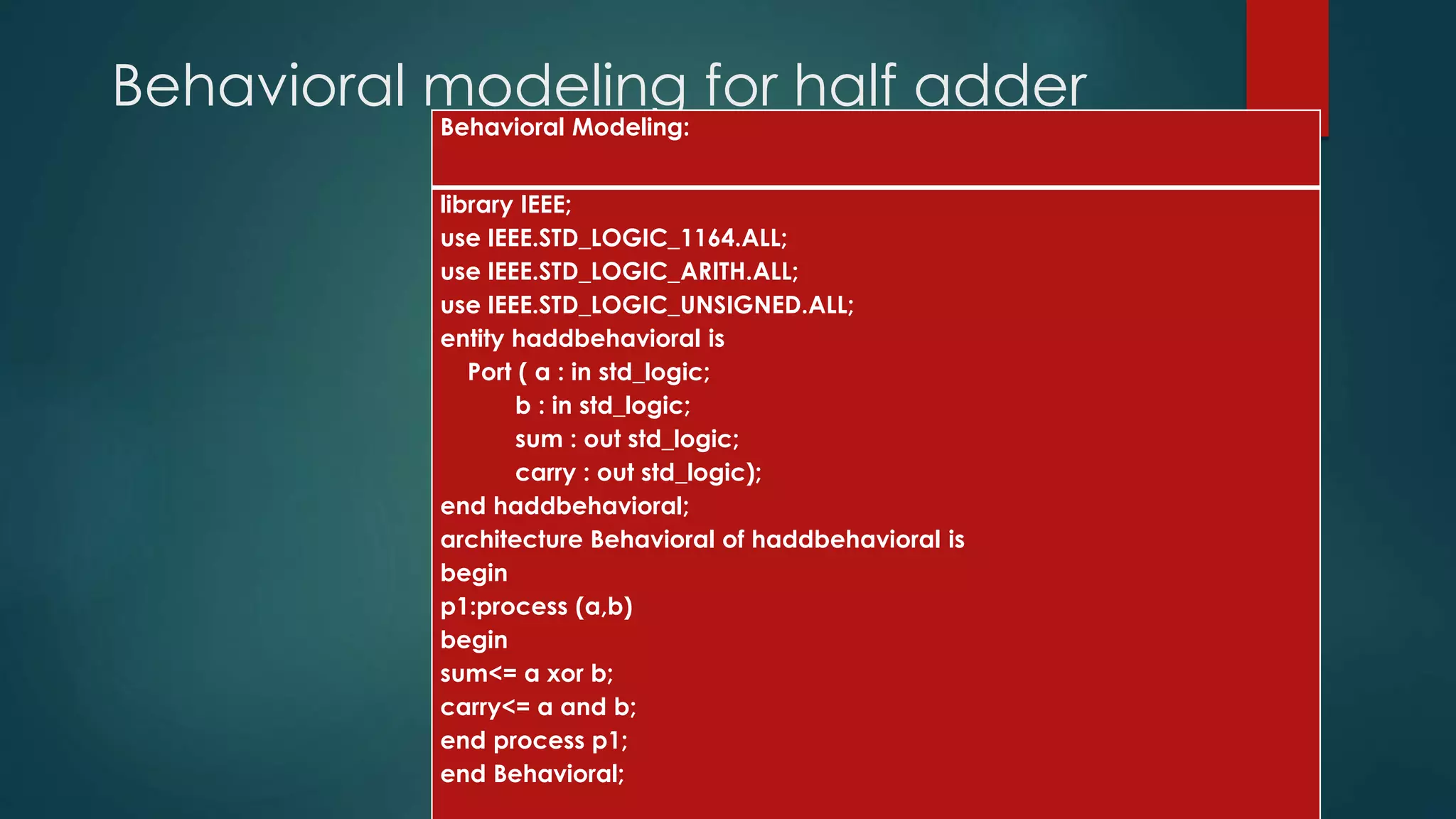 Behavioral modeling for half adder

Behavioral Modeling:

library IEEE;
use IEEE.STD_LOGIC_1164.ALL;
use IEEE.STD_LOGIC_ARITH.ALL;
use IEEE.STD_LOGIC_UNSIGNED.ALL;
entity haddbehavioral is
Port ( a : in std_logic;
b : in std_logic;
sum : out std_logic;
carry : out std_logic);
end haddbehavioral;
architecture Behavioral of haddbehavioral is
begin
p1:process (a,b)
begin
sum<= a xor b;
carry<= a and b;
end process p1;
end Behavioral;